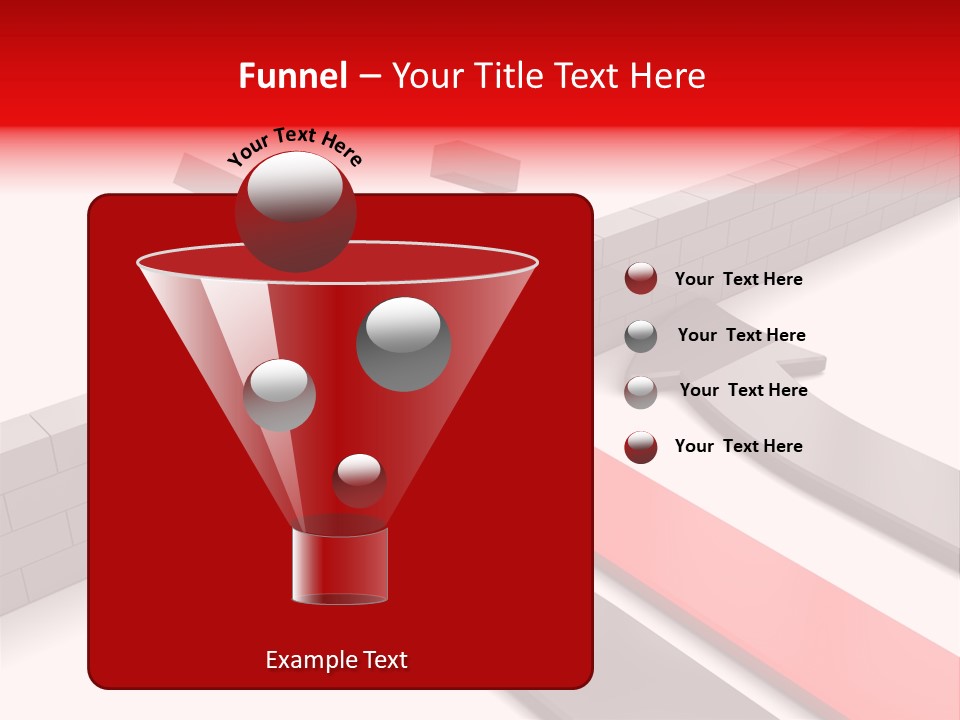 Funnel – Your Title Text Here

Your Text Here

Your Text Here

Your Text Here

Your Text Here

Your Text Here

Example Text